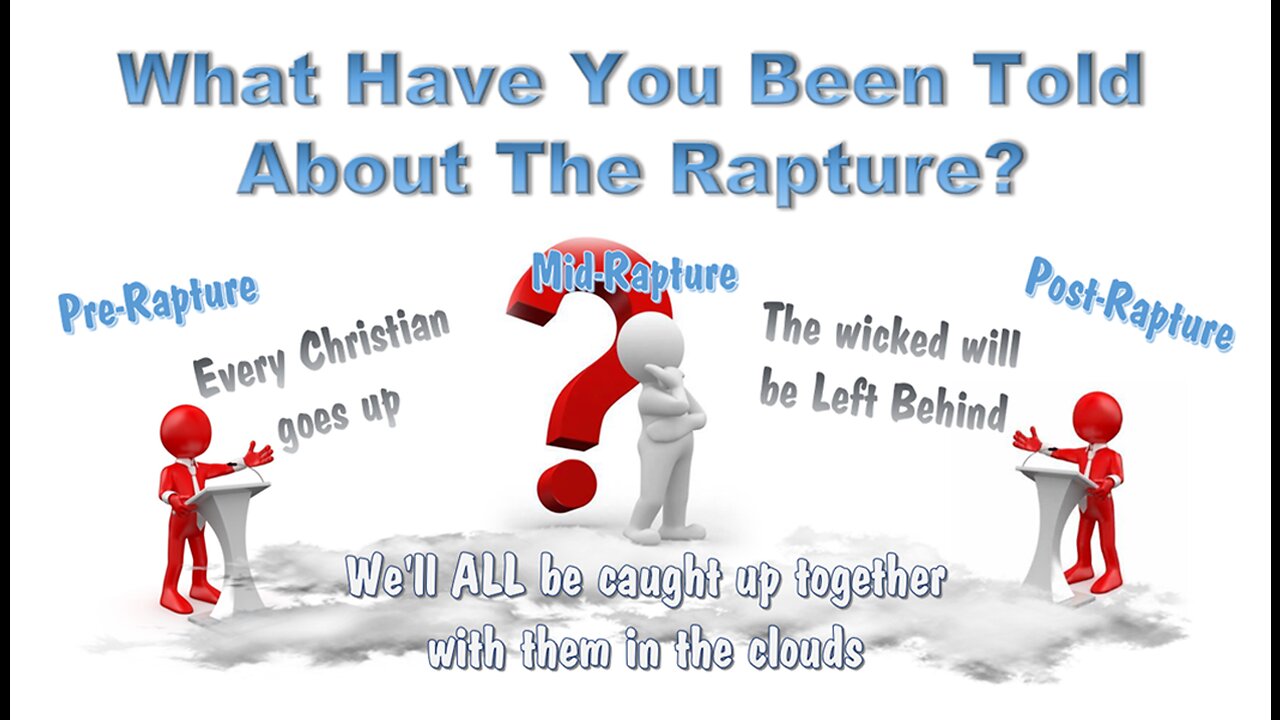 What Have You Been Told About The Rapture?

Pre-Rapture

Every Christian goes up

Mid-Rapture

The wicked will be Left Behind

Post-Rapture

We'll ALL be caught up together with them in the clouds